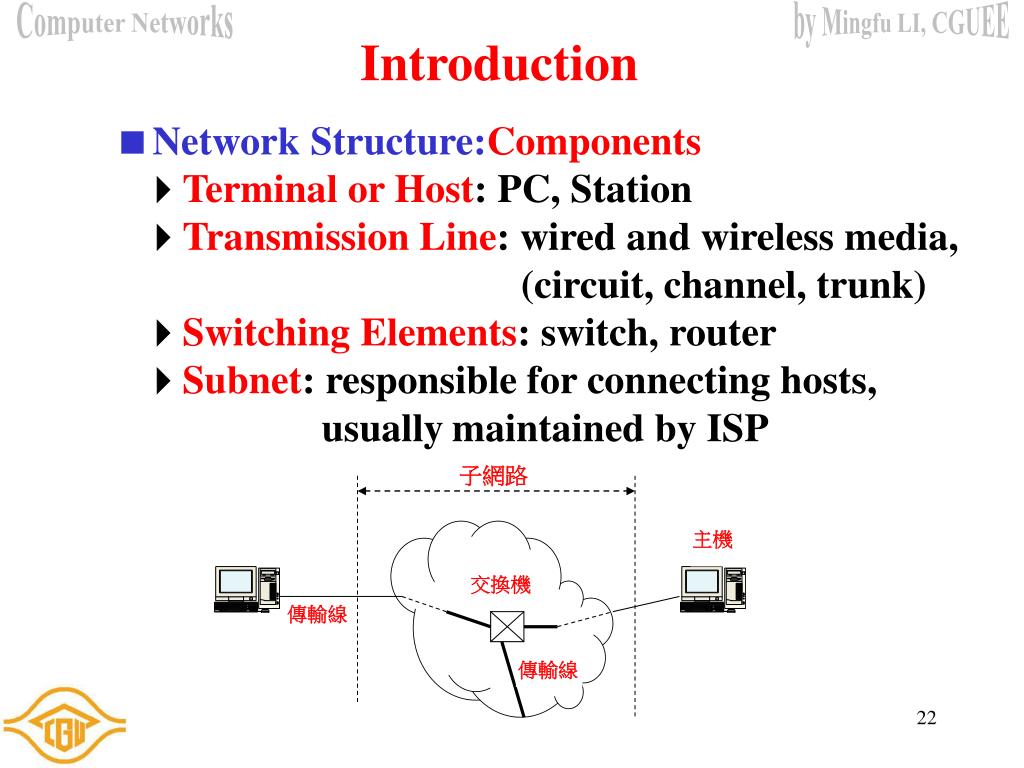 Computer Networks

by Mingfu LI, CGUEE

Introduction

■ Network Structure:Components

Terminal or Host: PC, Station

Transmission Line: wired and wireless media, (circuit, channel, trunk)

Switching Elements: switch, router

Subnet: responsible for connecting hosts, usually maintained by ISP

子網路

主機

交換機

傳輸線

傳輸線

CGU

22